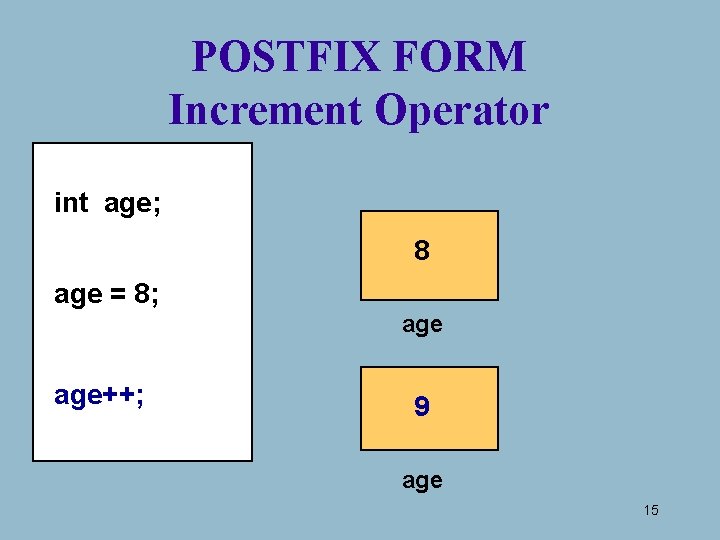 POSTFIX FORM
Increment Operator

int age;

age = 8;

age++;

8

age

9

age

15